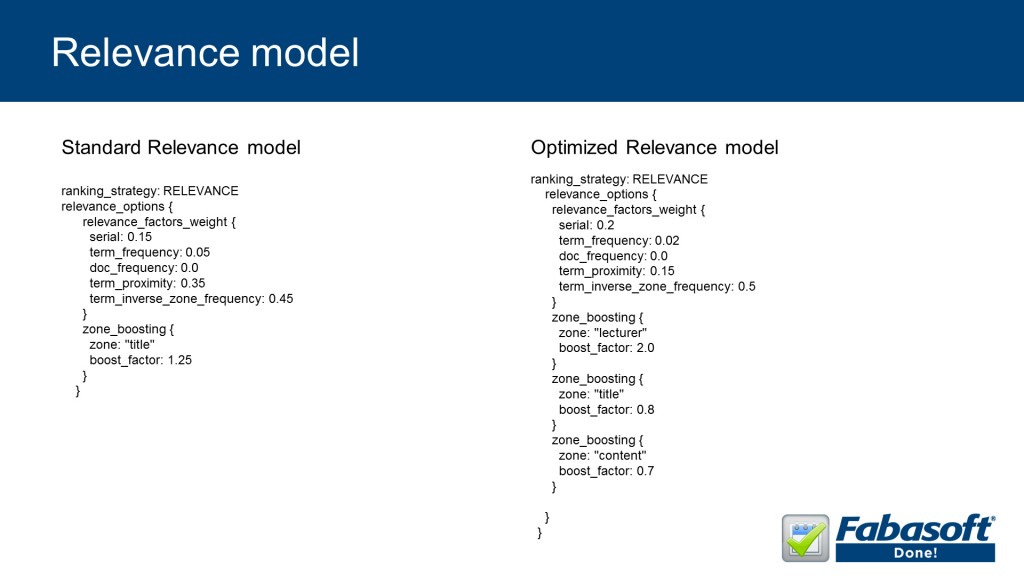 Relevance model

Standard Relevance model

ranking_strategy: RELEVANCE
relevance_options {
relevance_factors_weight {
serial: 0.15
term_frequency: 0.05
doc_frequency: 0.0
term_proximity: 0.35
term_inverse_zone_frequency: 0.45
}
zone_boosting {
zone: "title"
boost_factor: 1.25
}
}

Optimized Relevance model

ranking_strategy: RELEVANCE
relevance_options {
relevance_factors_weight {
serial: 0.2
term_frequency: 0.02
doc_frequency: 0.0
term_proximity: 0.15
term_inverse_zone_frequency: 0.5
}
zone_boosting {
zone: "lecturer"
boost_factor: 2.0
}
zone_boosting {
zone: "title"
boost_factor: 0.8
}
zone_boosting {
zone: "content"
boost_factor: 0.7
}

}
}

Fabasoft®
Done!